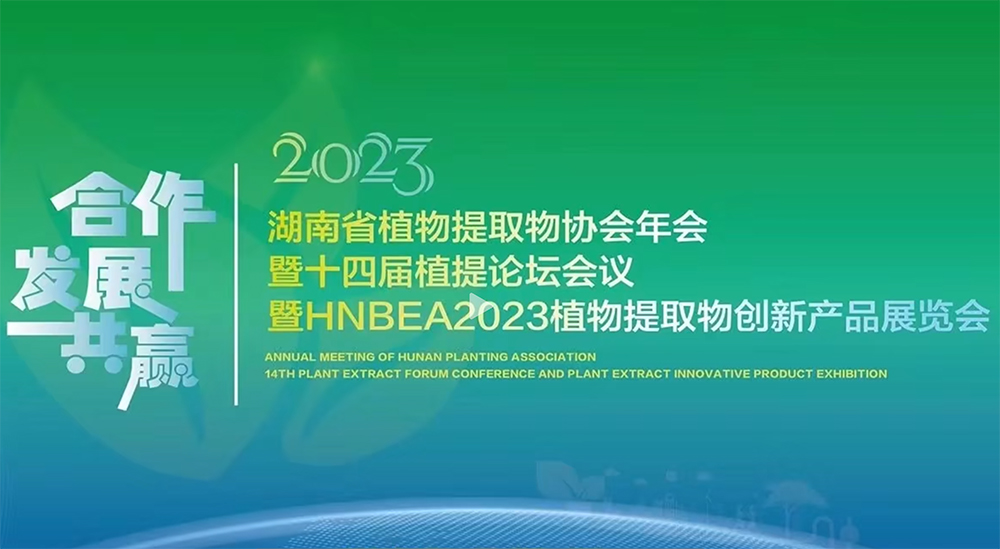 合作
发展
共赢

2023

湖南省植物提取物协会年会
暨十四届植提论坛会议
暨HNBEA2023植物提取物创新产品展览会

ANNUAL MEETING OF HUNAN PLANTING ASSOCIATION
14TH PLANT EXTRACT FORUM CONFERENCE AND PLANT EXTRACT INNOVATIVE PRODUCT EXHIBITION